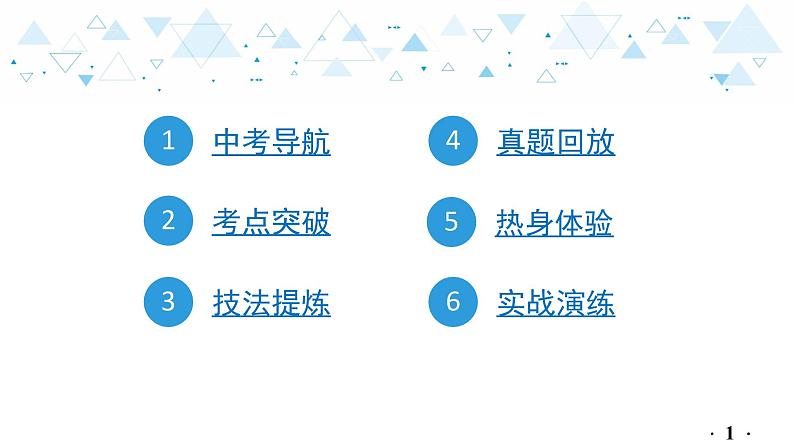 1 中考导航

2 考点突破

3 技法提炼

4 真题回放

5 热身体验

6 实战演练

· 1 ·